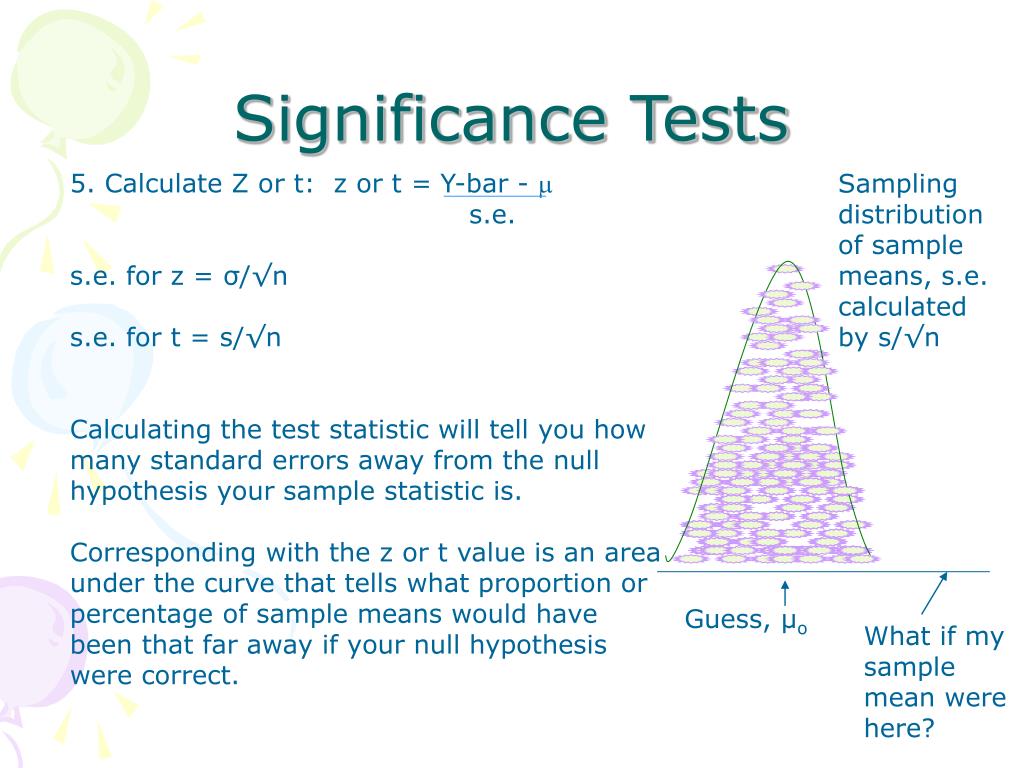 Significance Tests

5. Calculate Z or t: z or t = $\frac{\text{Y-bar} - \mu}{\text{s.e.}}$

s.e. for z = σ/√n

s.e. for t = s/√n

Calculating the test statistic will tell you how many standard errors away from the null hypothesis your sample statistic is.

Corresponding with the z or t value is an area under the curve that tells what proportion or percentage of sample means would have been that far away if your null hypothesis were correct.

Sampling distribution of sample means, s.e. calculated by s/√n

Guess, $\mu_o$

What if my sample mean were here?